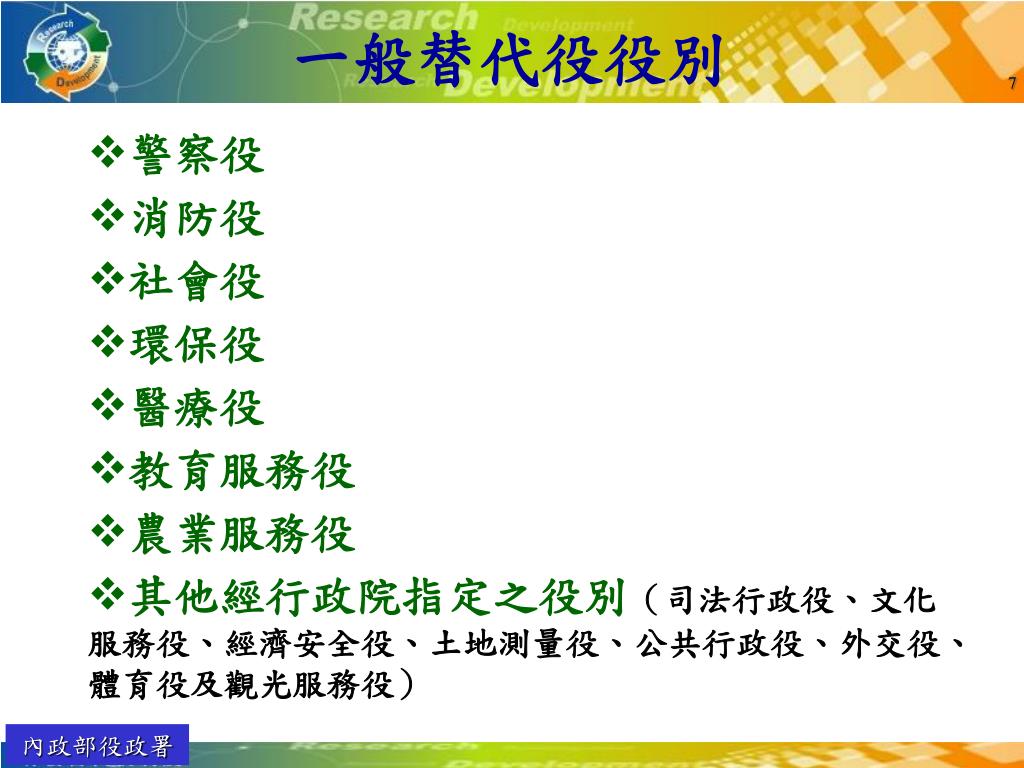 Research
Development
Research Development
一般替代役役別
7

❖警察役
❖消防役
❖社會役
❖環保役
❖醫療役
❖教育服務役
❖農業服務役
❖其他經行政院指定之役別（司法行政役、文化服務役、經濟安全役、土地測量役、公共行政役、外交役、體育役及觀光服務役）

內政部役政署